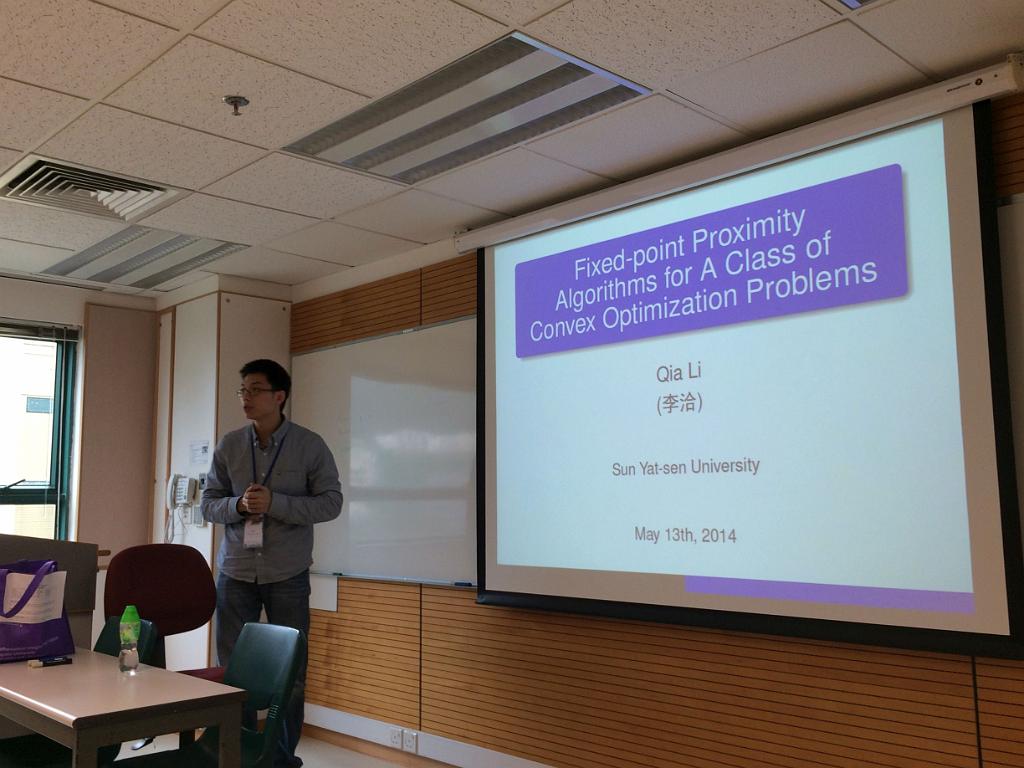 Fixed-point Proximity Algorithms for A Class of Convex Optimization Problems

Qia Li
(李洽)

Sun Yat-sen University

May 13th, 2014